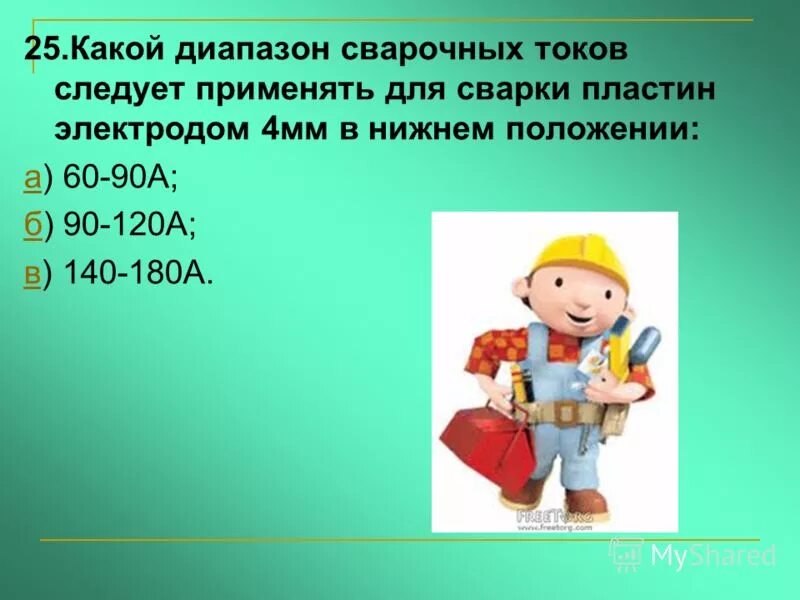 25.Какой диапазон сварочных токов следует применять для сварки пластин электродом 4мм в нижнем положении:

а) 60-90А;

б) 90-120А;

в) 140-180А.

FREETORG
www.freetorg.com

MyShared